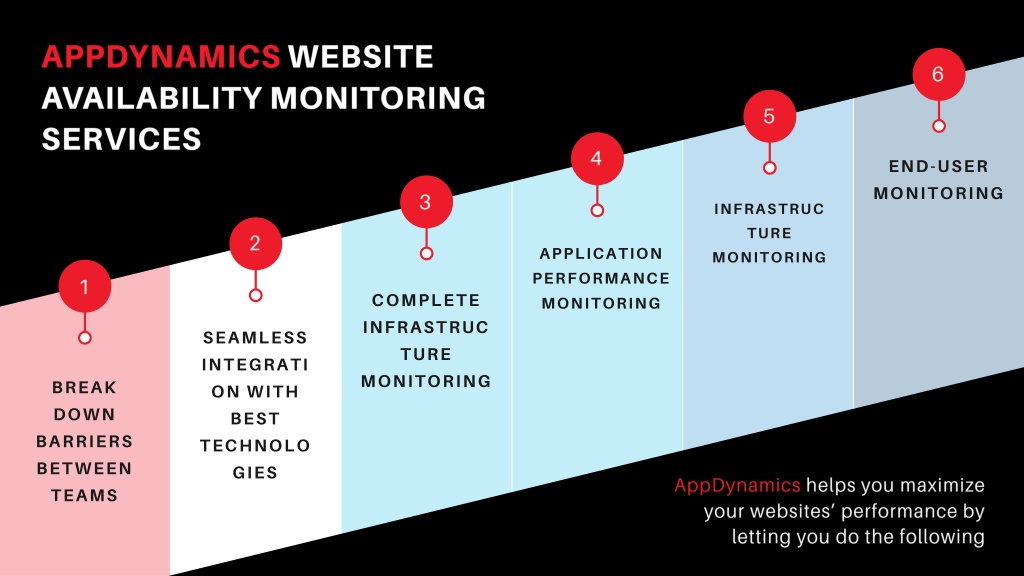 APPDYNAMICS WEBSITE AVAILABILITY MONITORING SERVICES

1

BREAK DOWN BARRIERS BETWEEN TEAMS

2

SEAMLESS INTEGRATI ON WITH BEST TECHNOLO GIES

3

COMPLETE INFRASTRUC TURE MONITORING

4

APPLICATION PERFORMANCE MONITORING

5

INFRASTRUC TURE MONITORING

6

END-USER MONITORING

AppDynamics helps you maximize your websites' performance by letting you do the following